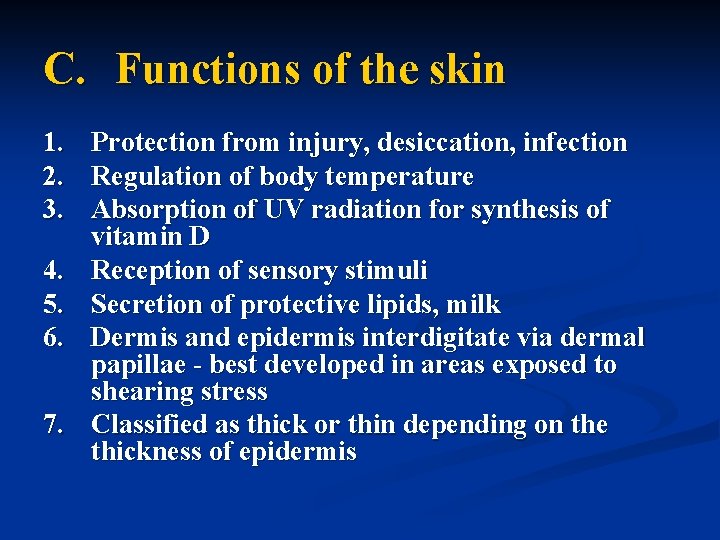 C. Functions of the skin

1. Protection from injury, desiccation, infection
2. Regulation of body temperature
3. Absorption of UV radiation for synthesis of vitamin D
4. Reception of sensory stimuli
5. Secretion of protective lipids, milk
6. Dermis and epidermis interdigitate via dermal papillae - best developed in areas exposed to shearing stress
7. Classified as thick or thin depending on the thickness of epidermis